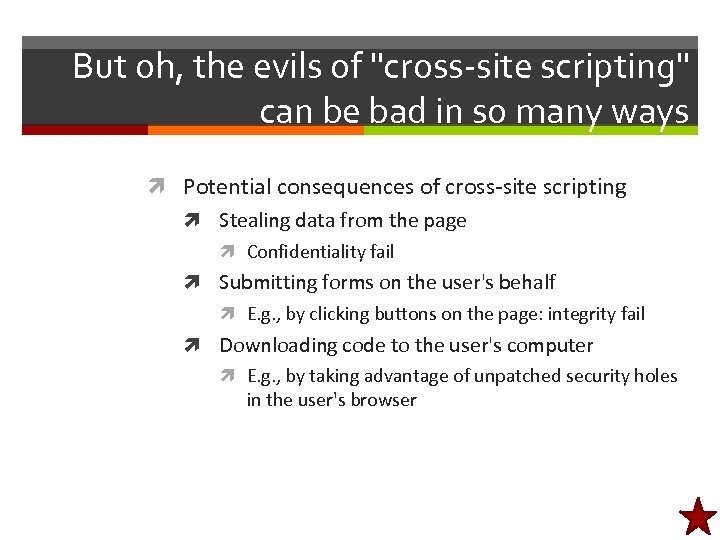 But oh, the evils of "cross-site scripting" can be bad in so many ways

Potential consequences of cross-site scripting

Stealing data from the page

Confidentiality fail

Submitting forms on the user's behalf

E.g., by clicking buttons on the page: integrity fail

Downloading code to the user's computer

E.g., by taking advantage of unpatched security holes in the user's browser